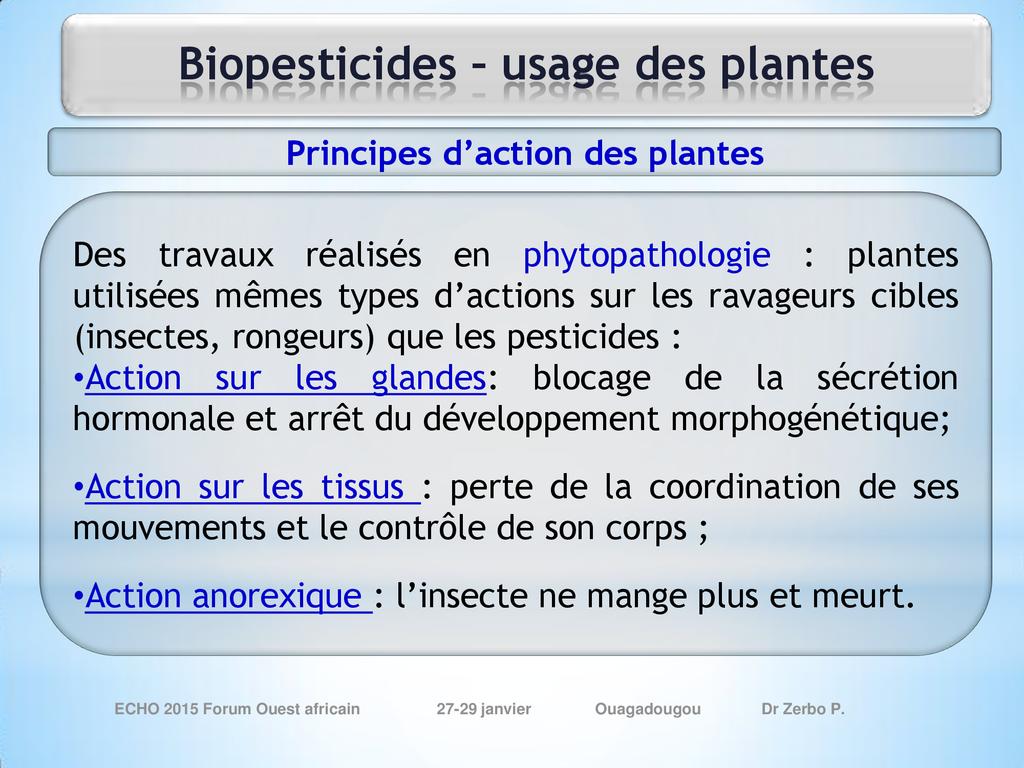 Biopesticides – usage des plantes

Principes d’action des plantes

Des travaux réalisés en phytopathologie : plantes utilisées mêmes types d’actions sur les ravageurs cibles (insectes, rongeurs) que les pesticides :
•Action sur les glandes: blocage de la sécrétion hormonale et arrêt du développement morphogénétique;

•Action sur les tissus : perte de la coordination de ses mouvements et le contrôle de son corps ;

•Action anorexique : l’insecte ne mange plus et meurt.

ECHO 2015 Forum Ouest africain 27-29 janvier Ouagadougou Dr Zerbo P.